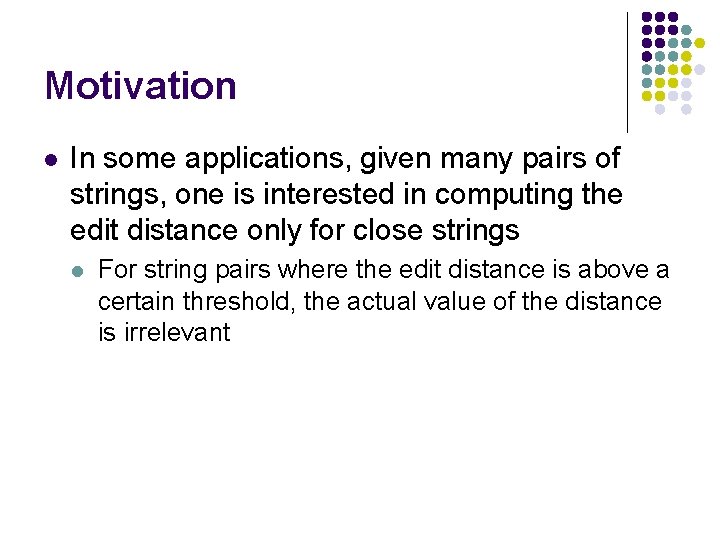 Motivation

- In some applications, given many pairs of strings, one is interested in computing the edit distance only for close strings
  - For string pairs where the edit distance is above a certain threshold, the actual value of the distance is irrelevant